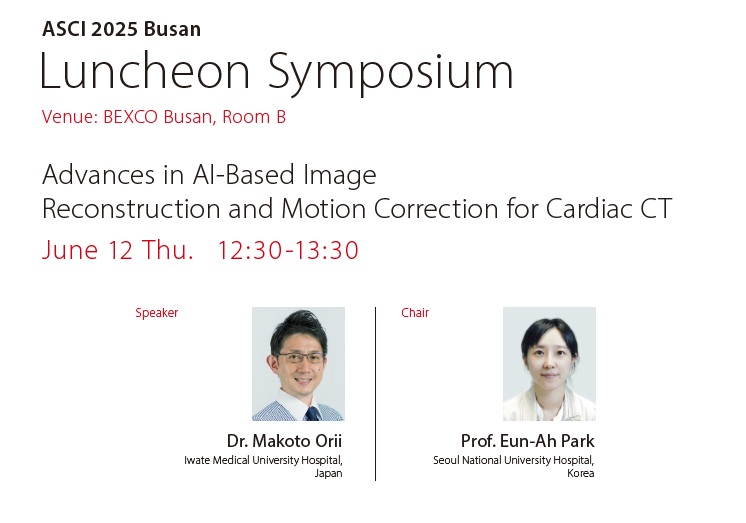 ASCI 2025 Busan

Luncheon Symposium

Venue: BEXCO Busan, Room B

Advances in AI-Based Image
Reconstruction and Motion Correction for Cardiac CT

June 12 Thu. 12:30-13:30

Speaker

Dr. Makoto Orii
Iwate Medical University Hospital,
Japan

Chair

Prof. Eun-Ah Park
Seoul National University Hospital,
Korea